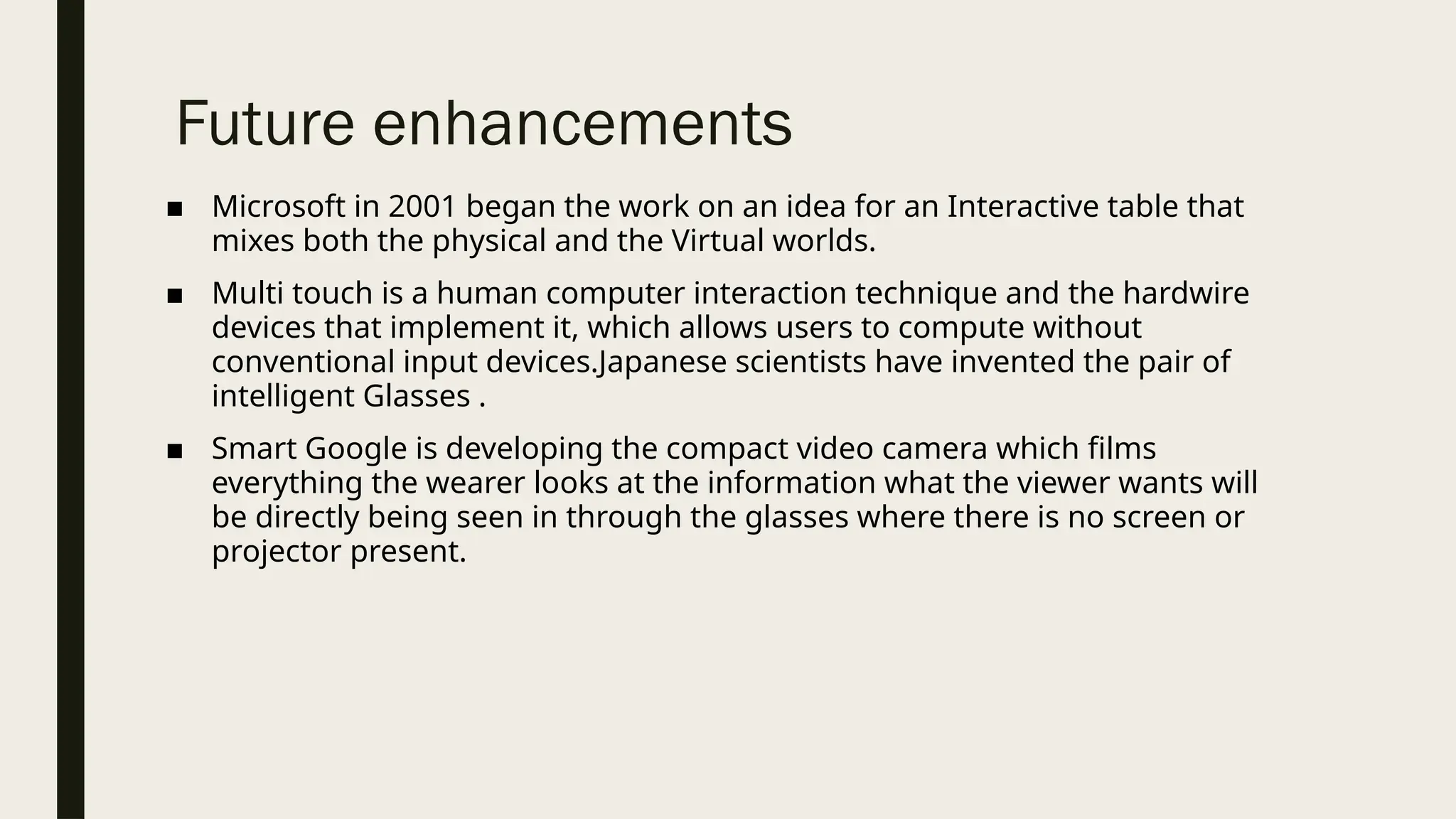 Future enhancements

■ Microsoft in 2001 began the work on an idea for an Interactive table that mixes both the physical and the Virtual worlds.

■ Multi touch is a human computer interaction technique and the hardwire devices that implement it, which allows users to compute without conventional input devices.Japanese scientists have invented the pair of intelligent Glasses .

■ Smart Google is developing the compact video camera which films everything the wearer looks at the information what the viewer wants will be directly being seen in through the glasses where there is no screen or projector present.